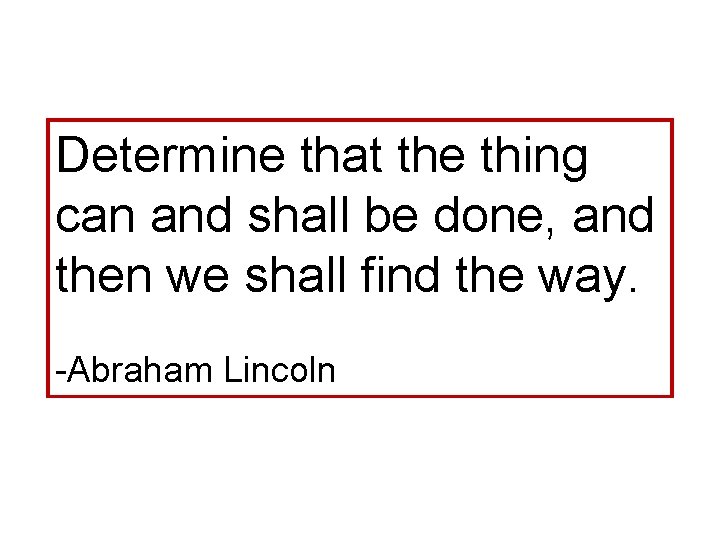 Determine that the thing can and shall be done, and then we shall find the way.

-Abraham Lincoln